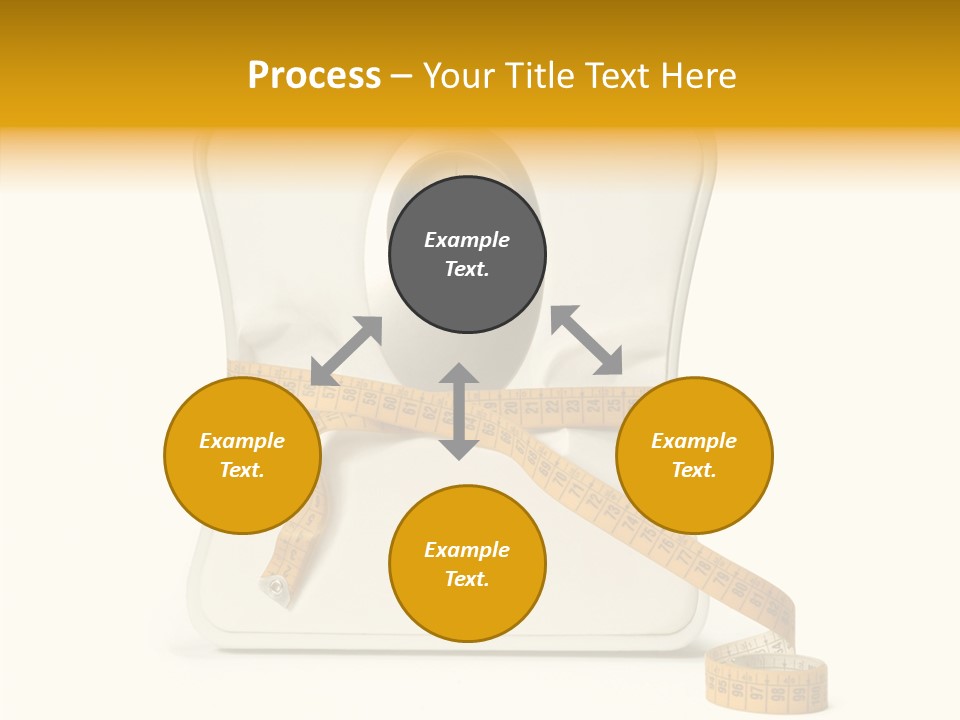 Process – Your Title Text Here

Example Text.

Example Text.

Example Text.

Example Text.